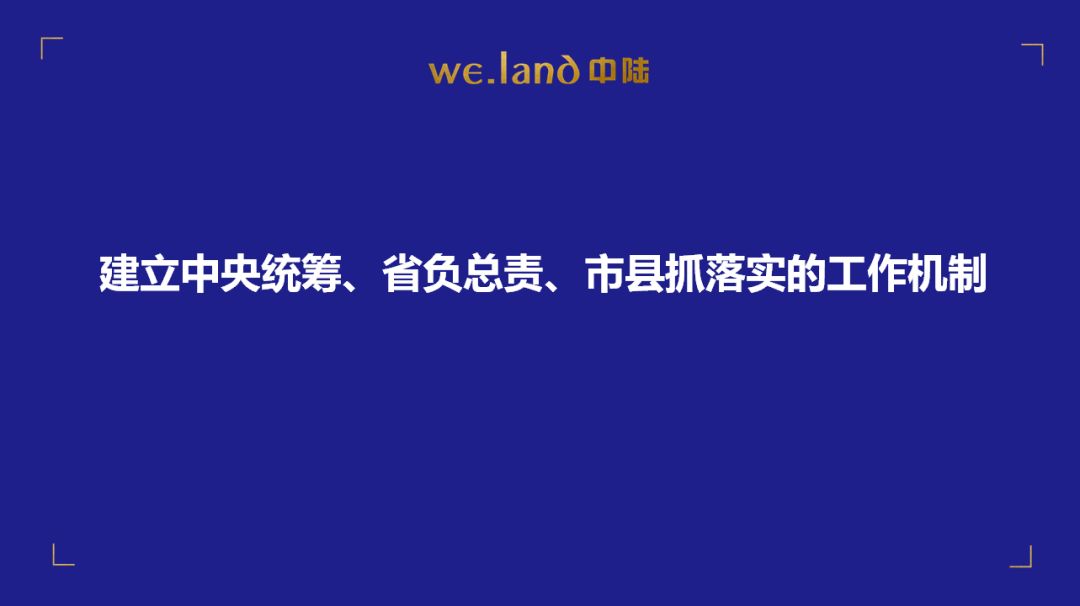 we.land 中陆

建立中央统筹、省负总责、市县抓落实的工作机制